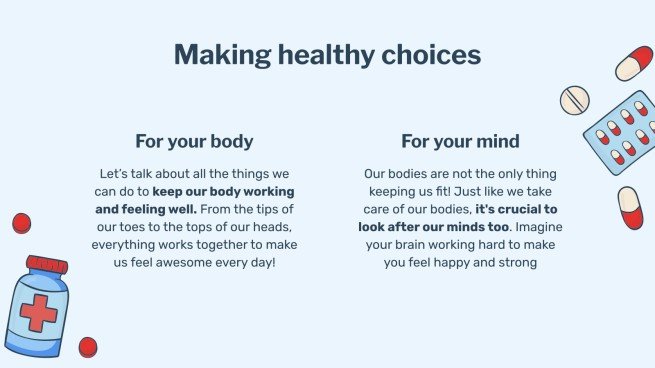 Making healthy choices

For your body

Let's talk about all the things we can do to keep our body working and feeling well. From the tips of our toes to the tops of our heads, everything works together to make us feel awesome every day!

For your mind

Our bodies are not the only thing keeping us fit! Just like we take care of our bodies, it's crucial to look after our minds too. Imagine your brain working hard to make you feel happy and strong